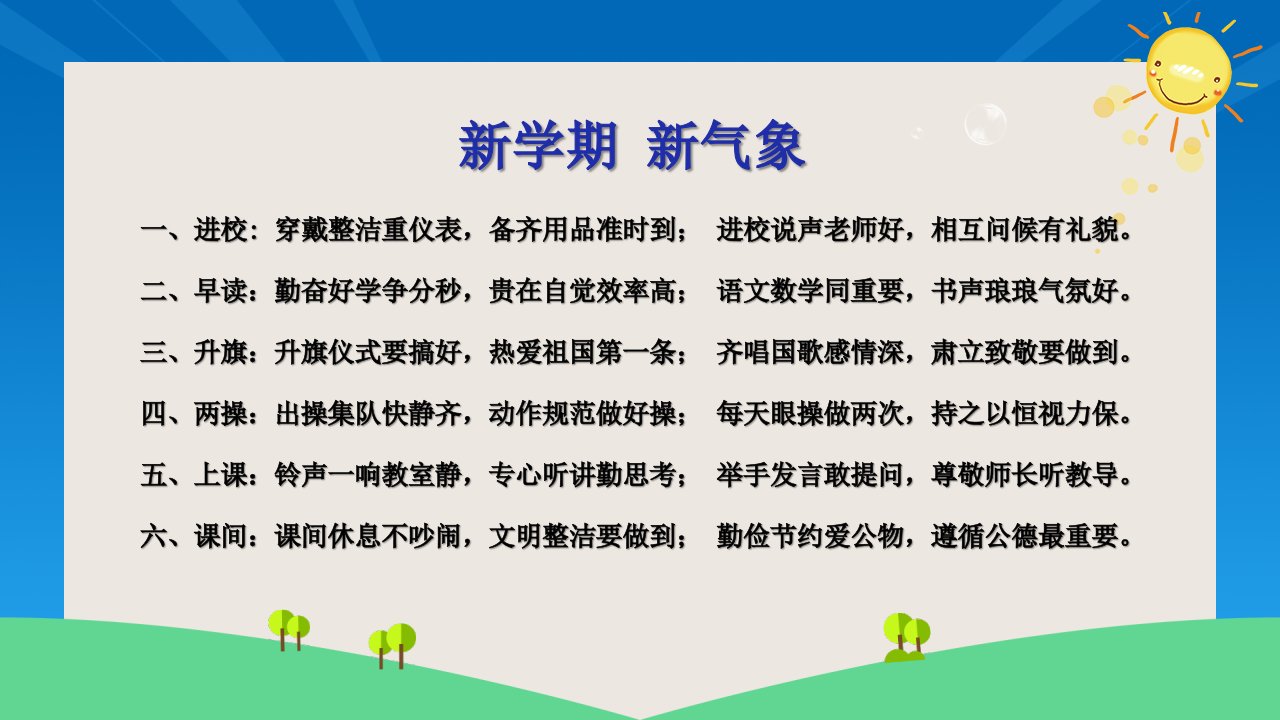 新学期 新气象

一、进校：穿戴整洁重仪表，备齐用品准时到； 进校说声老师好，相互问候有礼貌。

二、早读：勤奋好学争分秒，贵在自觉效率高； 语文数学同重要，书声琅琅气氛好。

三、升旗：升旗仪式要搞好，热爱祖国第一条； 齐唱国歌感情深，肃立致敬要做到。

四、两操：出操集队快静齐，动作规范做好操； 每天眼操做两次，持之以恒视力保。

五、上课：铃声一响教室静，专心听讲勤思考； 举手发言敢提问，尊敬师长听教导。

六、课间：课间休息不吵闹，文明整洁要做到； 勤俭节约爱公物，遵循公德最重要。